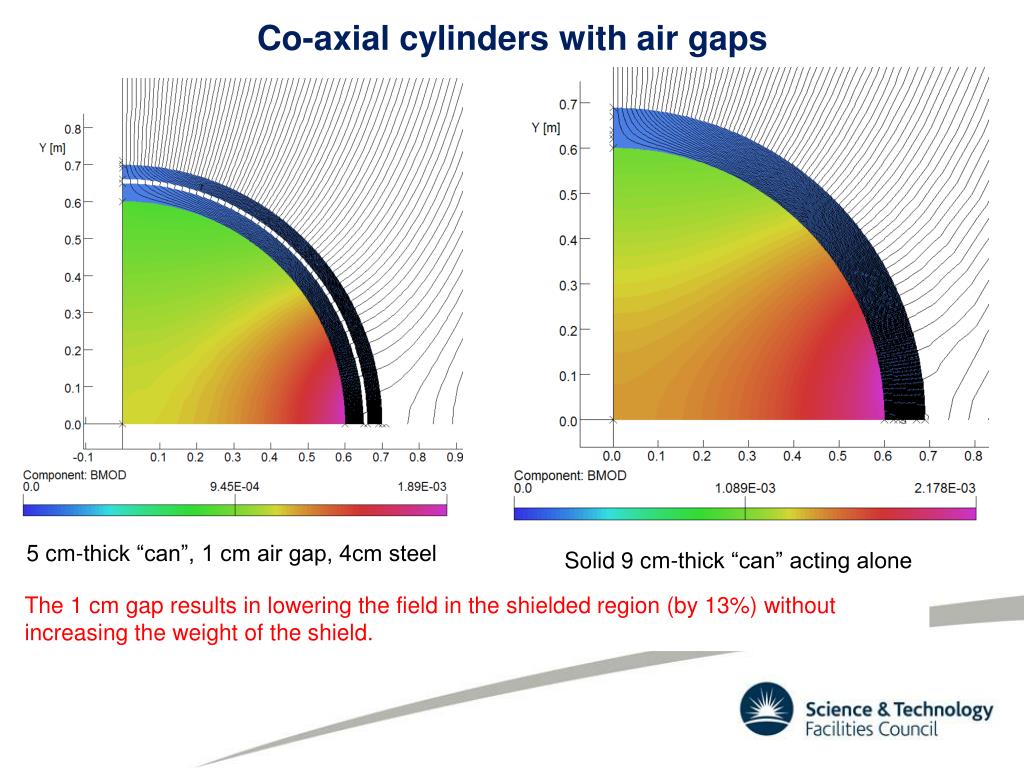 Co-axial cylinders with air gaps

Y [m]
0.8
0.7
0.6
0.5
0.4
0.3
0.2
0.1
0.0
-0.1
0.1 0.2 0.3 0.4 0.5 0.6 0.7 0.8 0.9

Component: BMOD
0.0 9.45E-04 1.89E-03

5 cm-thick “can”, 1 cm air gap, 4cm steel

Y [m]
0.7
0.6
0.5
0.4
0.3
0.2
0.1
0.0
0.0 0.1 0.2 0.3 0.4 0.5 0.6 0.7 0.8

Component: BMOD
0.0 1.089E-03 2.178E-03

Solid 9 cm-thick “can” acting alone

The 1 cm gap results in lowering the field in the shielded region (by 13%) without increasing the weight of the shield.

Science & Technology Facilities Council